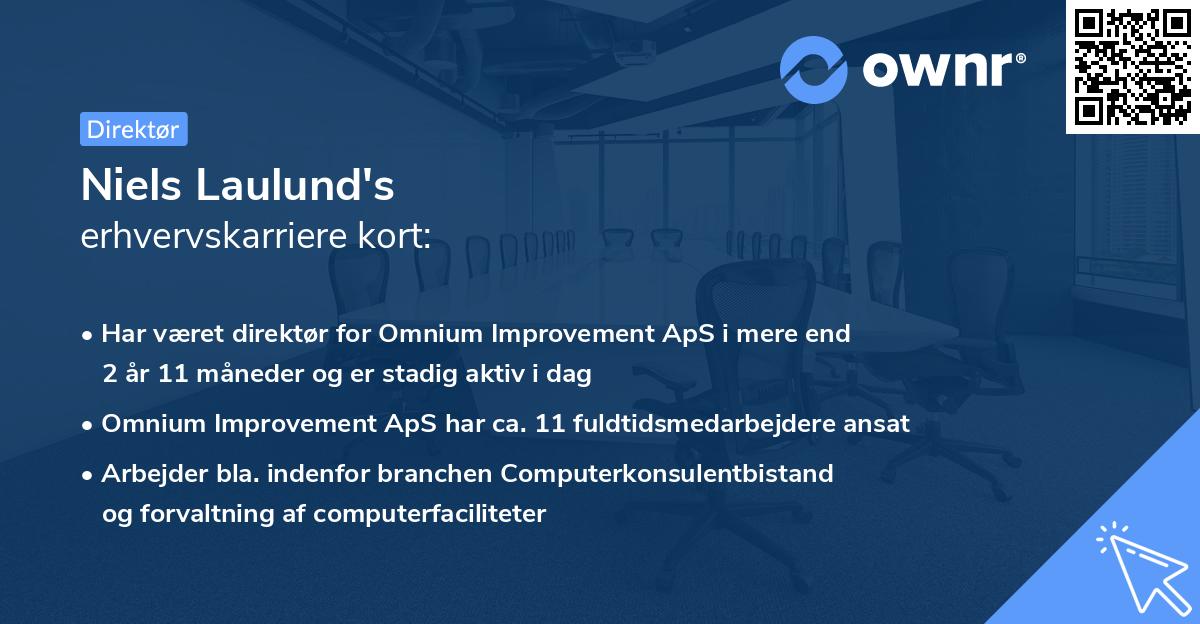 ownr®

Direktør

Niels Laulund's
erhvervskarriere kort:

• Har været direktør for Omnium Improvement ApS i mere end 2 år 11 måneder og er stadig aktiv i dag

• Omnium Improvement ApS har ca. 11 fuldtidsmedarbejdere ansat

• Arbejder bla. indenfor branchen Computerkonsulentbistand og forvaltning af computerfaciliteter